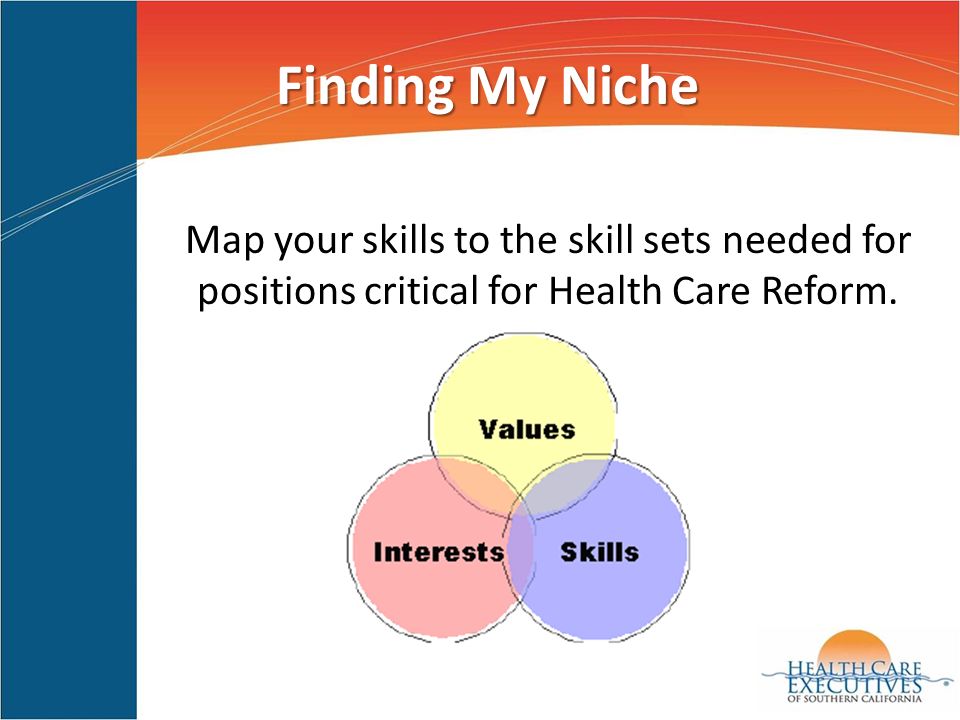 Finding My Niche

Map your skills to the skill sets needed for positions critical for Health Care Reform.

Values

Interests

Skills

HEALTH CARE EXECUTIVES OF SOUTHERN CALIFORNIA